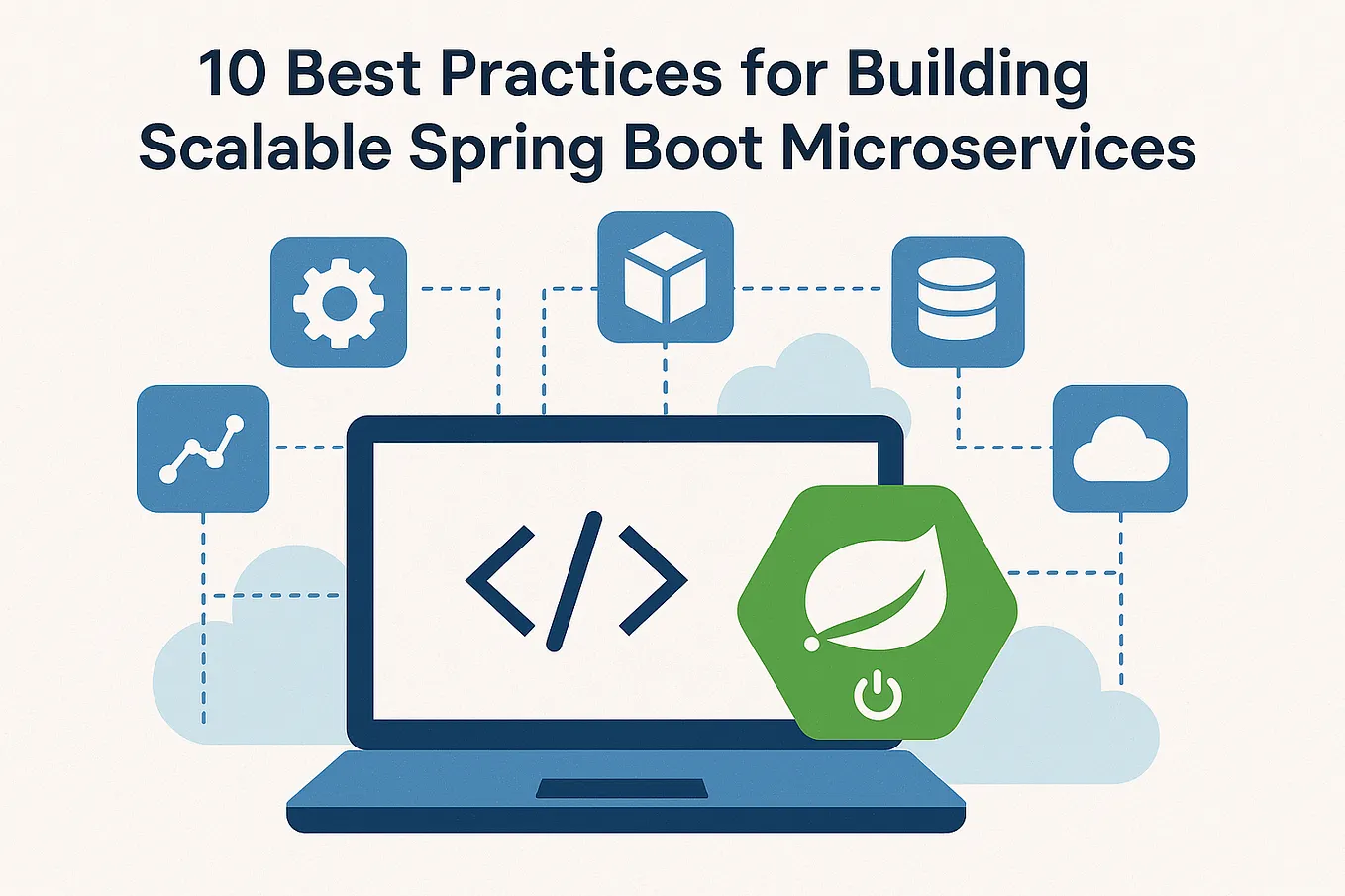 10 Best Practices for Building Scalable Spring Boot Microservices

</>